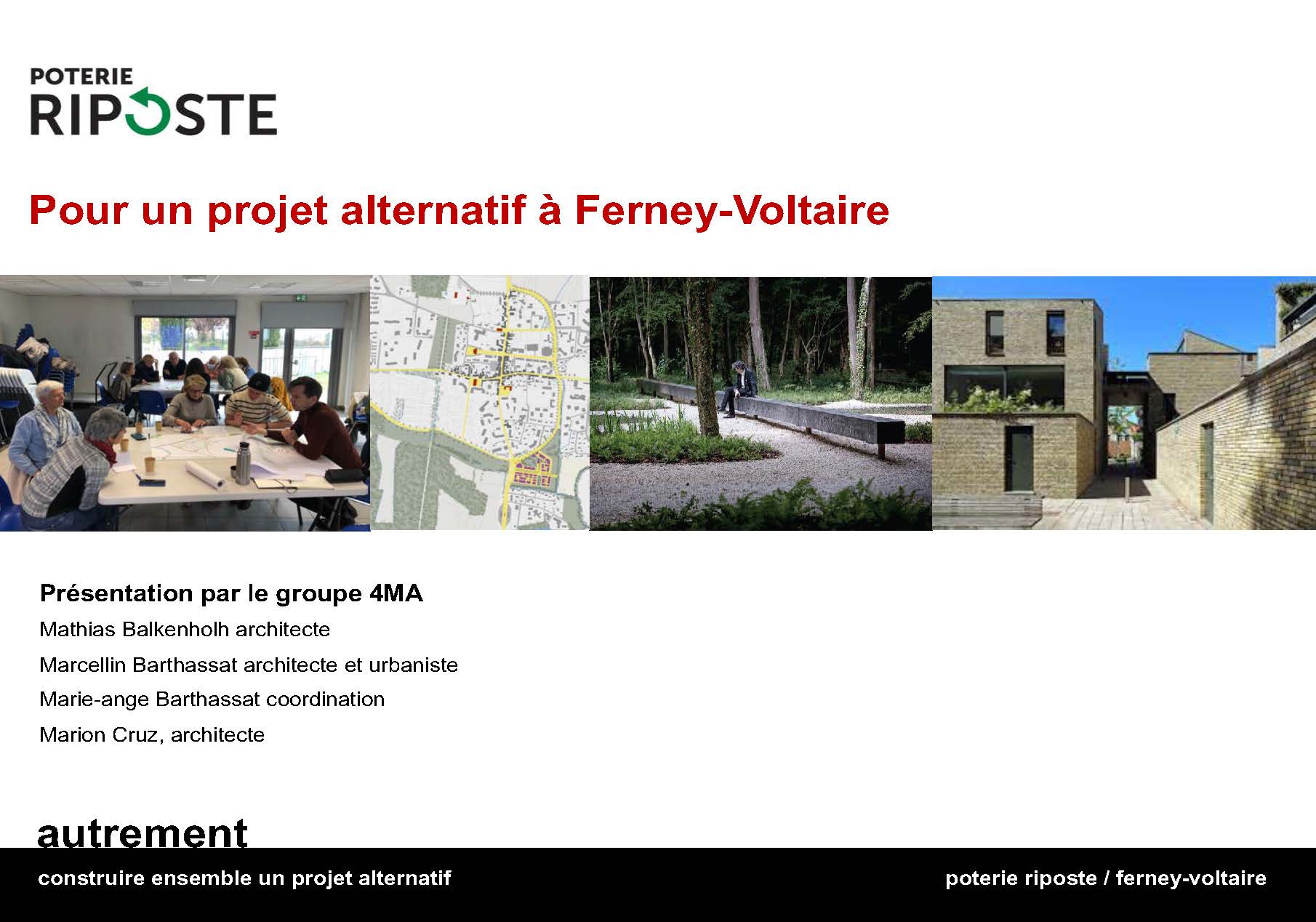 POTERIE
RIPOSTE

Pour un projet alternatif à Ferney-Voltaire

Présentation par le groupe 4MA
Mathias Balkenholh architecte
Marcellin Barthassat architecte et urbaniste
Marie-ange Barthassat coordination
Marion Cruz, architecte

autrement
construire ensemble un projet alternatif

poterie riposte / ferney-voltaire